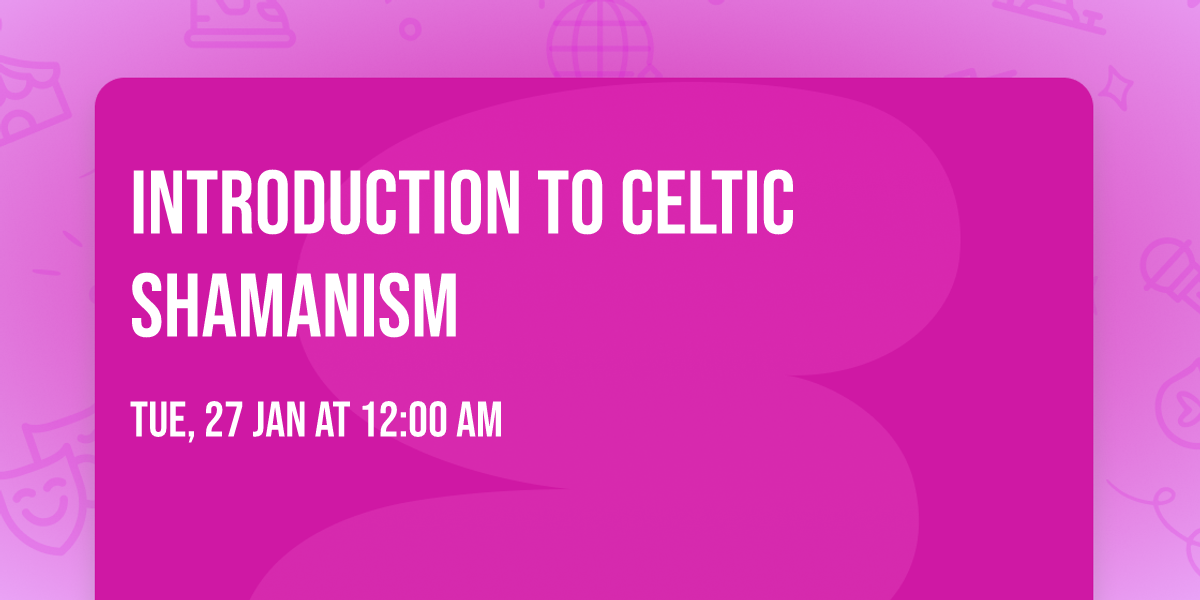 INTRODUCTION TO CELTIC SHAMANISM

TUE, 27 JAN AT 12:00 AM